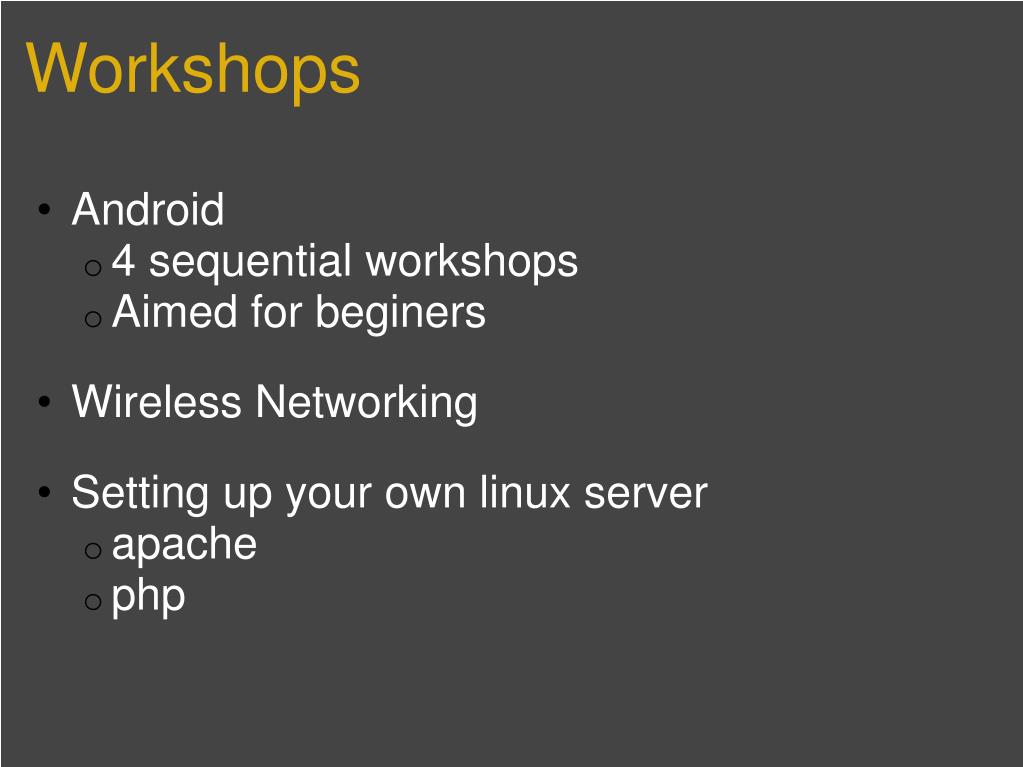 Workshops

• Android
  o 4 sequential workshops
  o Aimed for beginers

• Wireless Networking

• Setting up your own linux server
  o apache
  o php